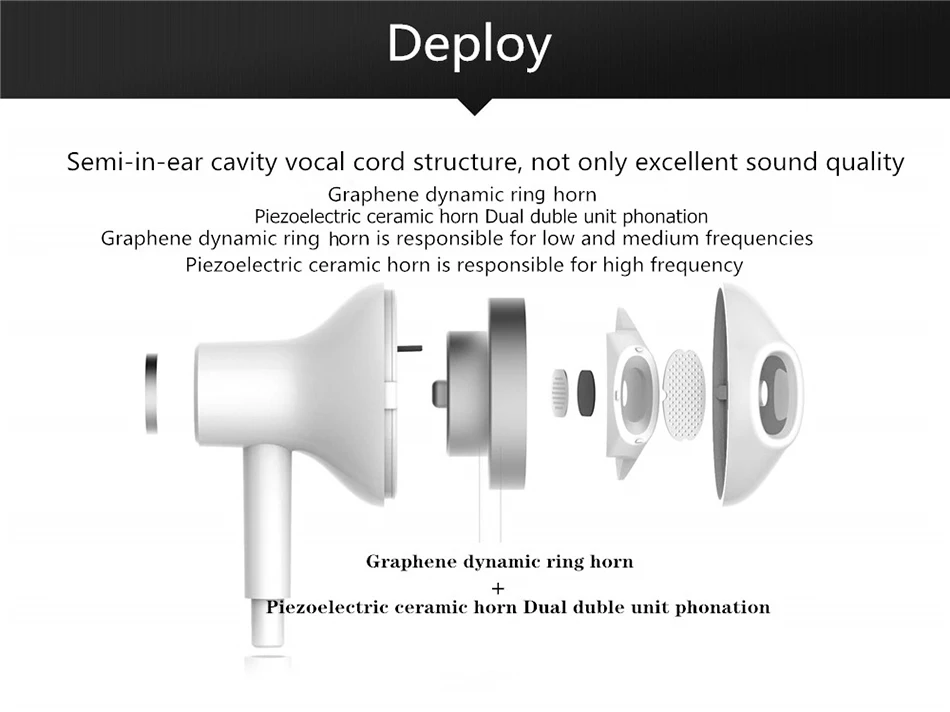 Deploy

Semi-in-ear cavity vocal cord structure, not only excellent sound quality
Graphene dynamic ring horn
Piezoelectric ceramic horn Dual duble unit phonation
Graphene dynamic ring horn is responsible for low and medium frequencies
Piezoelectric ceramic horn is responsible for high frequency

Graphene dynamic ring horn
+
Piezoelectric ceramic horn Dual duble unit phonation